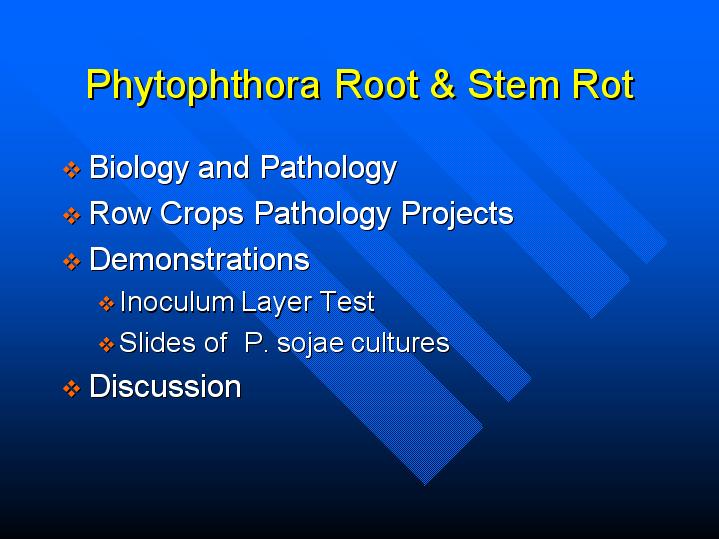 Phytophthora Root & Stem Rot

❖ Biology and Pathology
❖ Row Crops Pathology Projects
❖ Demonstrations
❖ Inoculum Layer Test
❖ Slides of P. sojae cultures
❖ Discussion